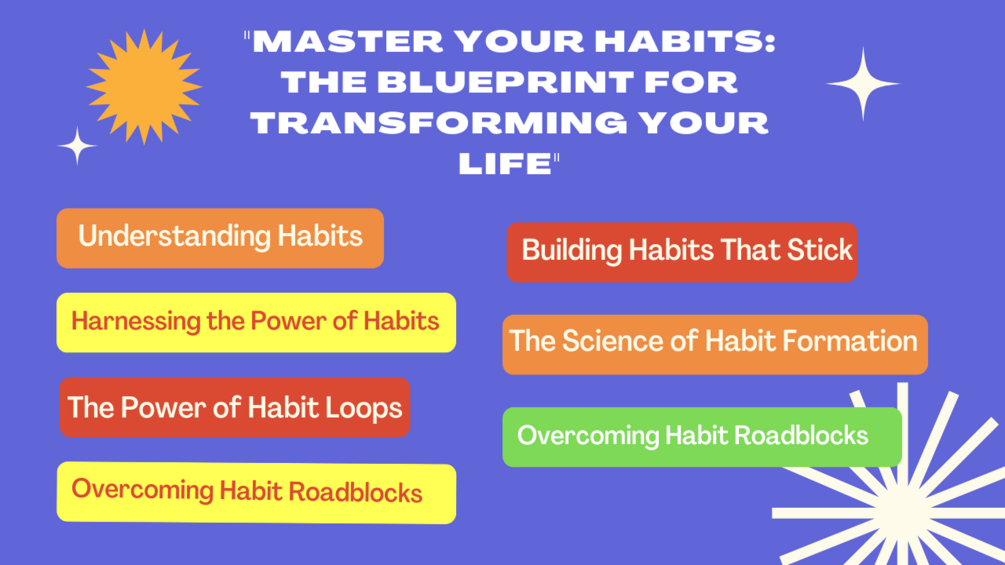 "MASTER YOUR HABITS: THE BLUEPRINT FOR TRANSFORMING YOUR LIFE"

Understanding Habits

Harnessing the Power of Habits

The Power of Habit Loops

Overcoming Habit Roadblocks

Building Habits That Stick

The Science of Habit Formation

Overcoming Habit Roadblocks